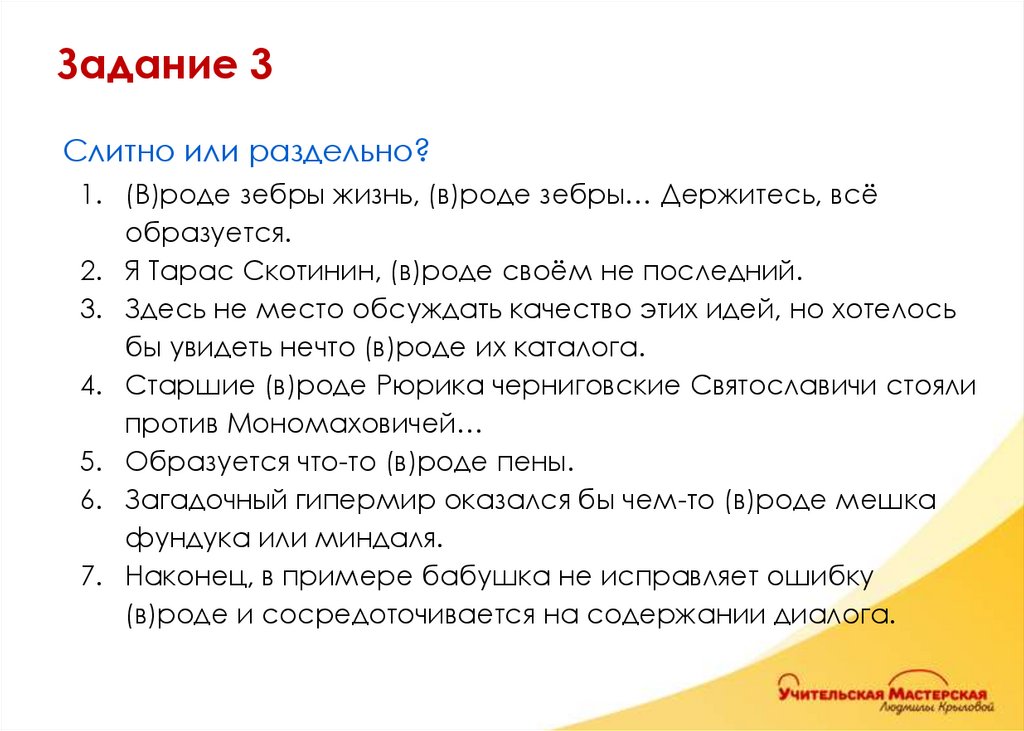 Задание 3

Слитно или раздельно?

1. (В)роде зебры жизнь, (в)роде зебры… Держитесь, всё образуется.
2. Я Тарас Скотинин, (в)роде своём не последний.
3. Здесь не место обсуждать качество этих идей, но хотелось бы увидеть нечто (в)роде их каталога.
4. Старшие (в)роде Рюрика черниговские Святославичи стояли против Мономаховичей…
5. Образуется что-то (в)роде пены.
6. Загадочный гипермир оказался бы чем-то (в)роде мешка фундука или миндаля.
7. Наконец, в примере бабушка не исправляет ошибку (в)роде и сосредоточивается на содержании диалога.

Учительская Мастерская
Людмилы Крыловой